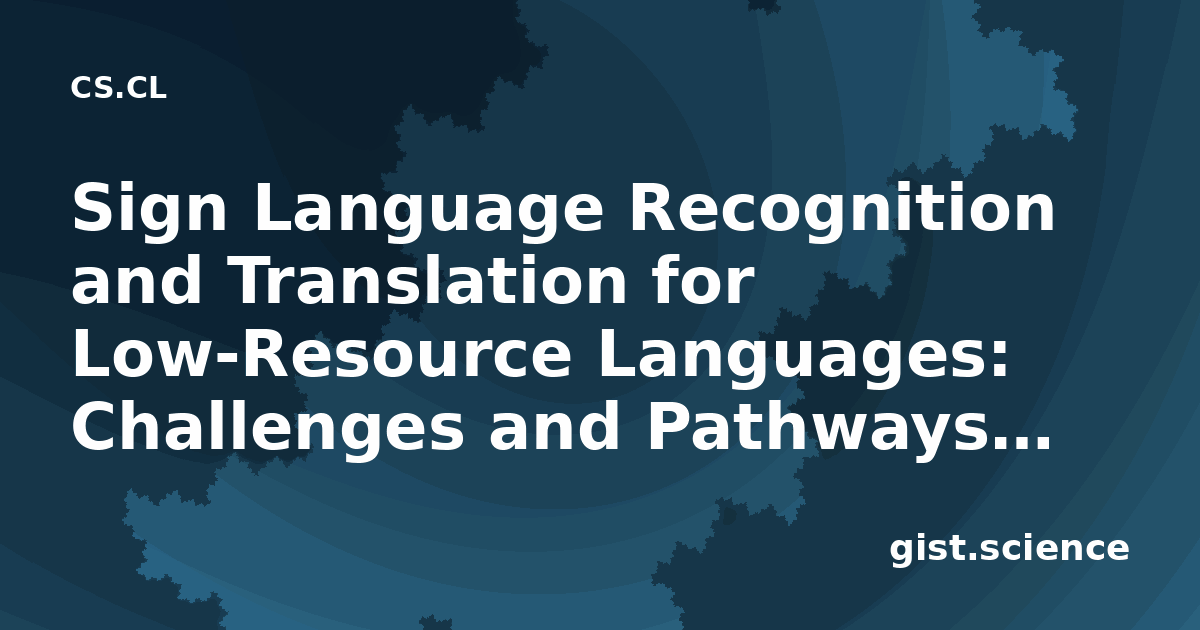 CS.CL

Sign Language Recognition and Translation for Low-Resource Languages: Challenges and Pathways...

gist.science